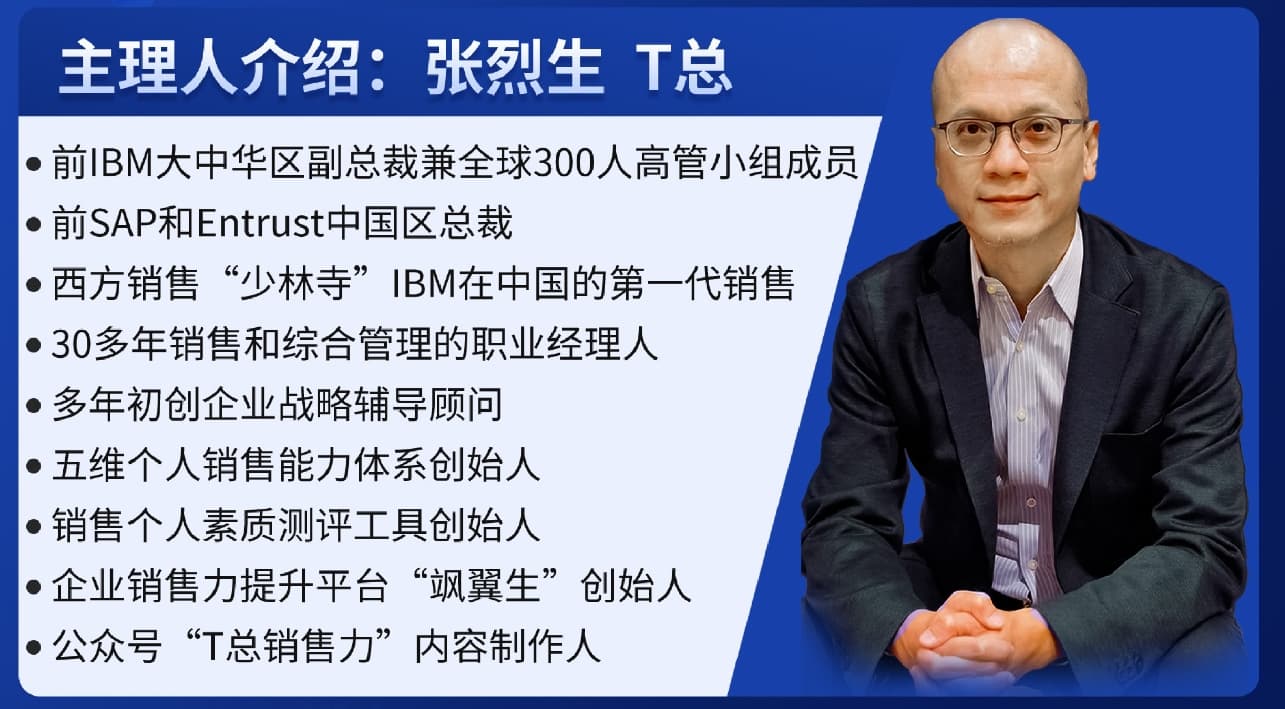 主理人介绍：张烈生 T总

• 前IBM大中华区副总裁兼全球300人高管小组成员
• 前SAP和Entrust中国区总裁
• 西方销售“少林寺”IBM在中国的第一代销售
• 30多年销售和综合管理的职业经理人
• 多年初创企业战略辅导顾问
• 五维个人销售能力体系创始人
• 销售个人素质测评工具创始人
• 企业销售力提升平台“飒翼生”创始人
• 公众号“T总销售力”内容制作人